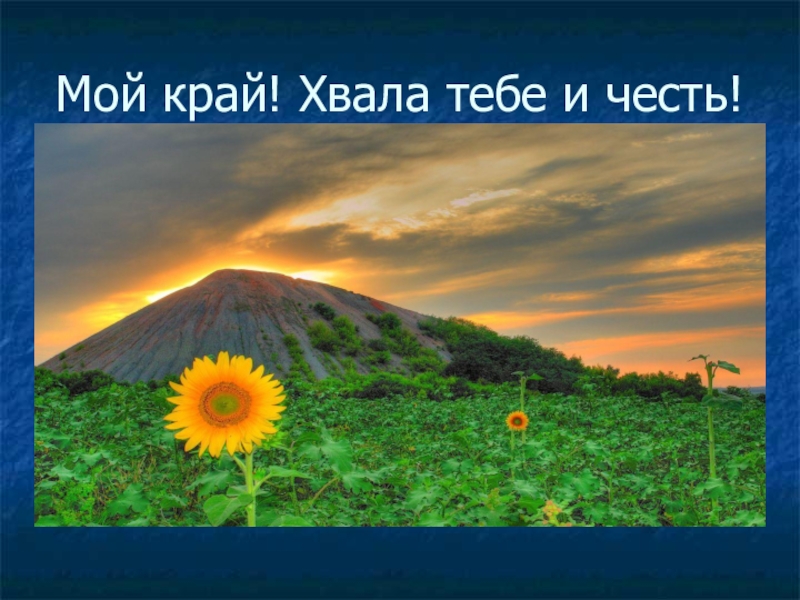 Мой край! Хвала тебе и честь!